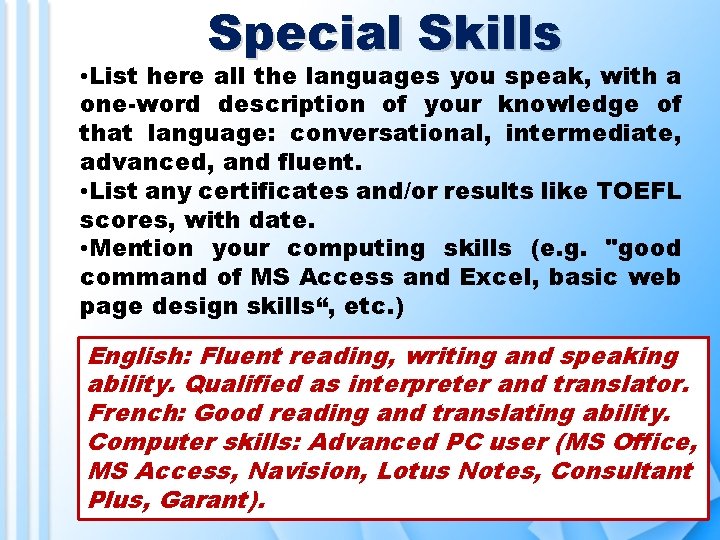 Special Skills

•List here all the languages you speak, with a one-word description of your knowledge of that language: conversational, intermediate, advanced, and fluent.

•List any certificates and/or results like TOEFL scores, with date.

•Mention your computing skills (e.g. "good command of MS Access and Excel, basic web page design skills“, etc.)

English: Fluent reading, writing and speaking ability. Qualified as interpreter and translator.
French: Good reading and translating ability.
Computer skills: Advanced PC user (MS Office, MS Access, Navision, Lotus Notes, Consultant Plus, Garant).